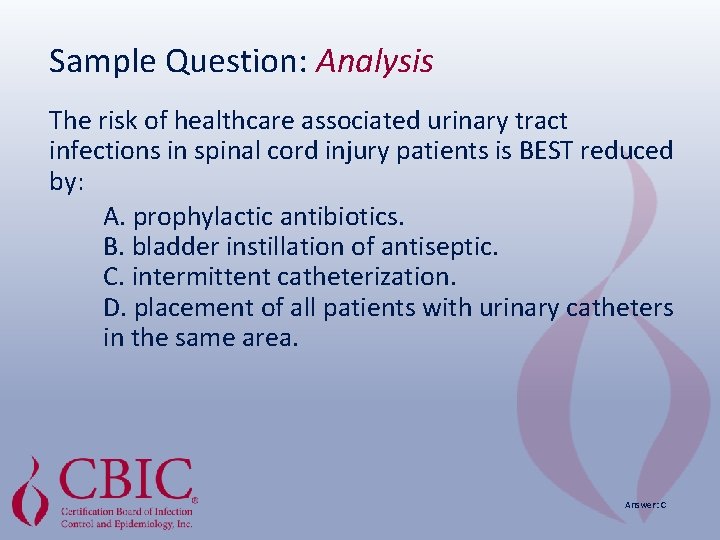 Sample Question: Analysis

The risk of healthcare associated urinary tract infections in spinal cord injury patients is BEST reduced by:

A. prophylactic antibiotics.
B. bladder instillation of antiseptic.
C. intermittent catheterization.
D. placement of all patients with urinary catheters in the same area.

CBIC®
Certification Board of Infection Control and Epidemiology, Inc.

Answer: C